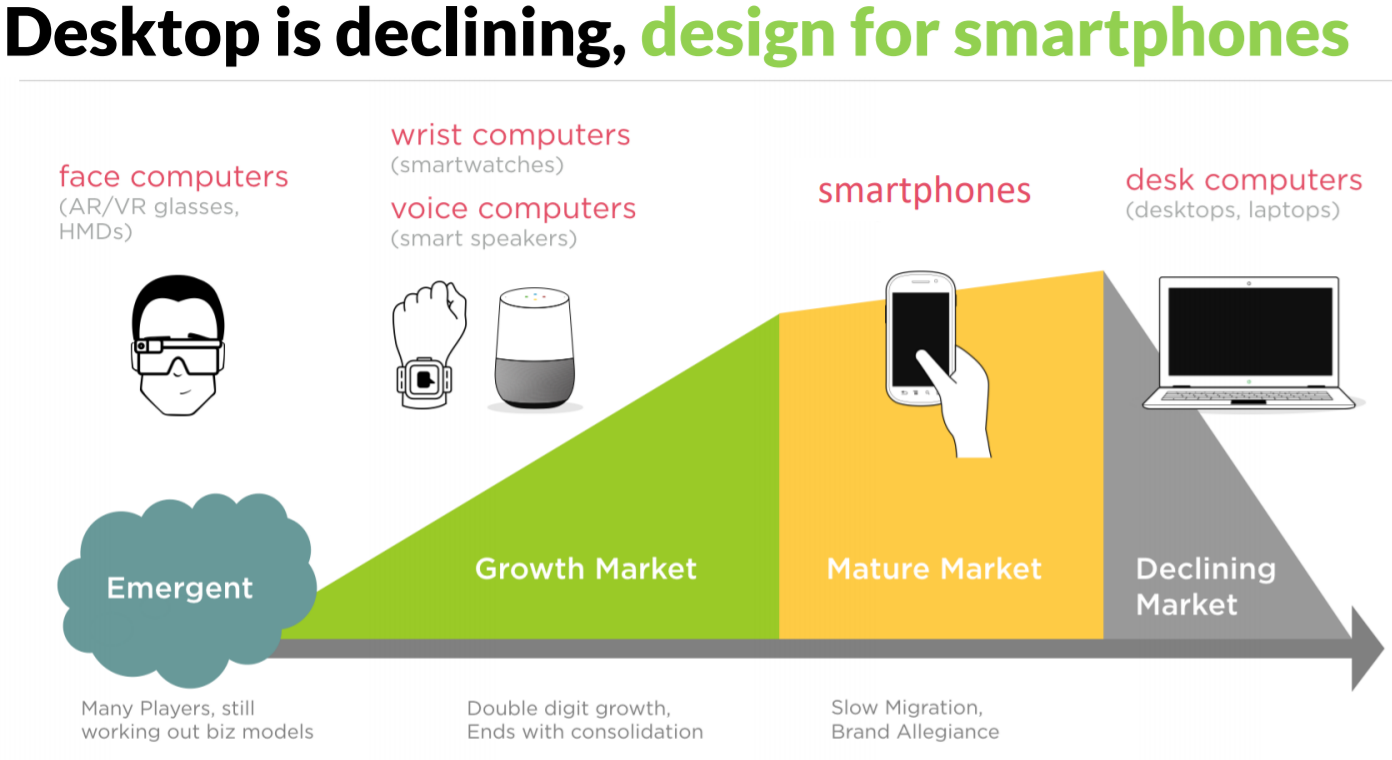 Desktop is declining, design for smartphones

face computers
(AR/VR glasses, HMDs)

wrist computers
(smartwatches)

voice computers
(smart speakers)

smartphones

desk computers
(desktops, laptops)

Emergent

Growth Market

Mature Market

Declining Market

Many Players, still working out biz models

Double digit growth, Ends with consolidation

Slow Migration, Brand Allegiance